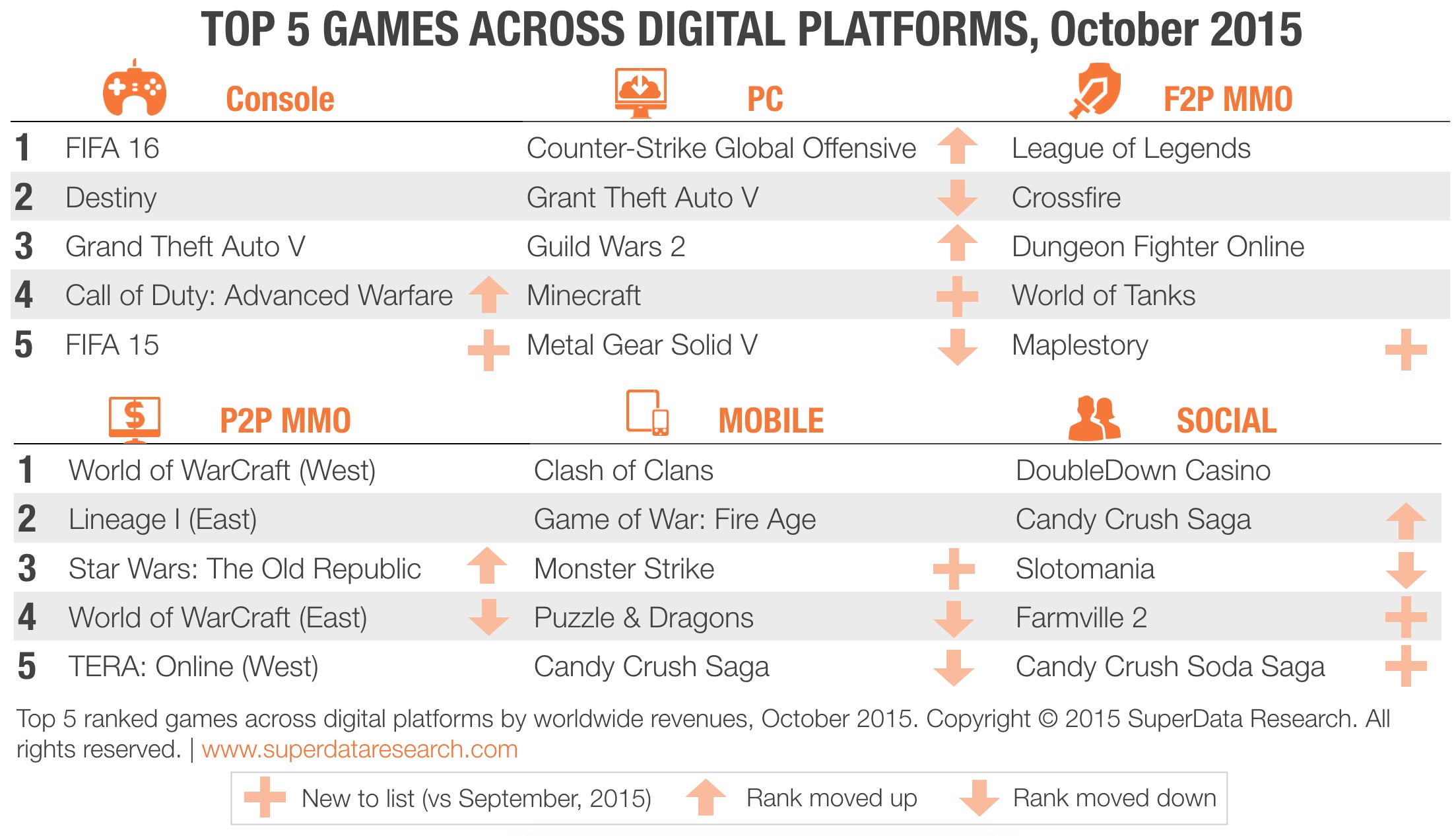 TOP 5 GAMES ACROSS DIGITAL PLATFORMS, October 2015

| | Console | PC | F2P MMO |
|---|---|---|---|
| 1 | FIFA 16 | Counter-Strike Global Offensive | League of Legends |
| 2 | Destiny | Grant Theft Auto V | Crossfire |
| 3 | Grand Theft Auto V | Guild Wars 2 | Dungeon Fighter Online |
| 4 | Call of Duty: Advanced Warfare | Minecraft | World of Tanks |
| 5 | FIFA 15 | Metal Gear Solid V | Maplestory |

| | P2P MMO | MOBILE | SOCIAL |
|---|---|---|---|
| 1 | World of WarCraft (West) | Clash of Clans | DoubleDown Casino |
| 2 | Lineage I (East) | Game of War: Fire Age | Candy Crush Saga |
| 3 | Star Wars: The Old Republic | Monster Strike | Slotomania |
| 4 | World of WarCraft (East) | Puzzle & Dragons | Farmville 2 |
| 5 | TERA: Online (West) | Candy Crush Saga | Candy Crush Soda Saga |

Top 5 ranked games across digital platforms by worldwide revenues, October 2015. Copyright © 2015 SuperData Research. All rights reserved. | www.superdataresearch.com

New to list (vs September, 2015) Rank moved up Rank moved down